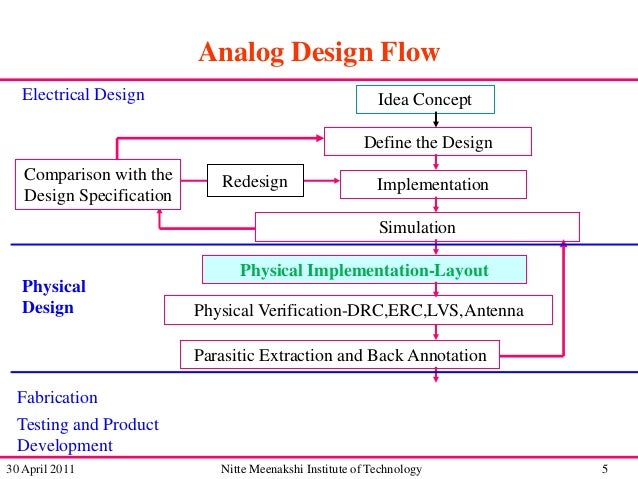 Analog Design Flow

Electrical Design

Idea Concept

Define the Design

Comparison with the Design Specification

Redesign

Implementation

Simulation

Physical Design

Physical Implementation-Layout

Physical Verification-DRC,ERC,LVS,Antenna

Parasitic Extraction and Back Annotation

Fabrication

Testing and Product Development

30 April 2011 Nitte Meenakshi Institute of Technology 5